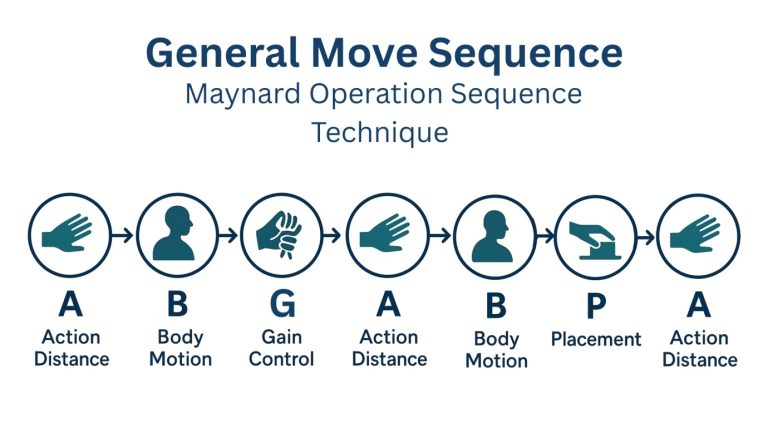 General Move Sequence
Maynard Operation Sequence Technique

A
Action Distance

B
Body Motion

G
Gain Control

A
Action Distance

B
Body Motion

P
Placement

A
Action Distance